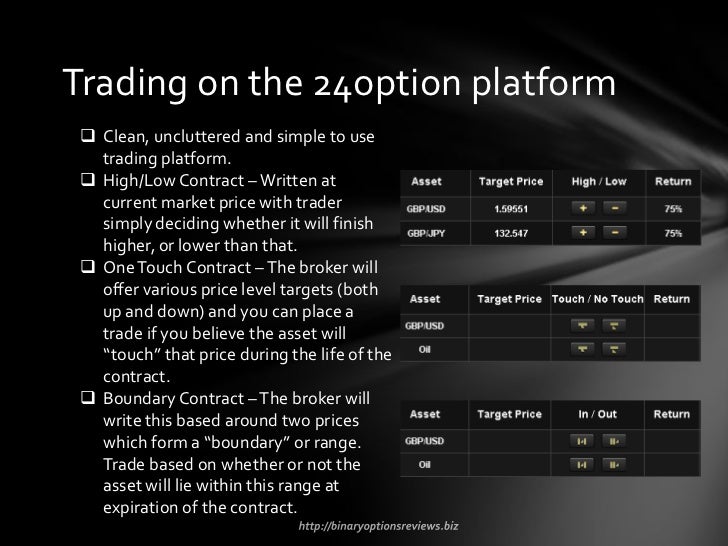 Trading on the 24option platform

❑ Clean, uncluttered and simple to use trading platform.
❑ High/Low Contract – Written at current market price with trader simply deciding whether it will finish higher, or lower than that.
❑ One Touch Contract – The broker will offer various price level targets (both up and down) and you can place a trade if you believe the asset will "touch" that price during the life of the contract.
❑ Boundary Contract – The broker will write this based around two prices which form a "boundary" or range. Trade based on whether or not the asset will lie within this range at expiration of the contract.

| Asset | Target Price | High / Low | Return |
|---|---|---|---|
| GBP/USD | 1.59551 | + − | 75% |
| GBP/JPY | 132.547 | + − | 75% |

| Asset | Target Price | Touch / No Touch | Return |
|---|---|---|---|
| GBP/USD | | | |
| Oil | | | |

| Asset | Target Price | In / Out | Return |
|---|---|---|---|
| GBP/USD | | | |
| Oil | | | |

http://binaryoptionsreviews.biz